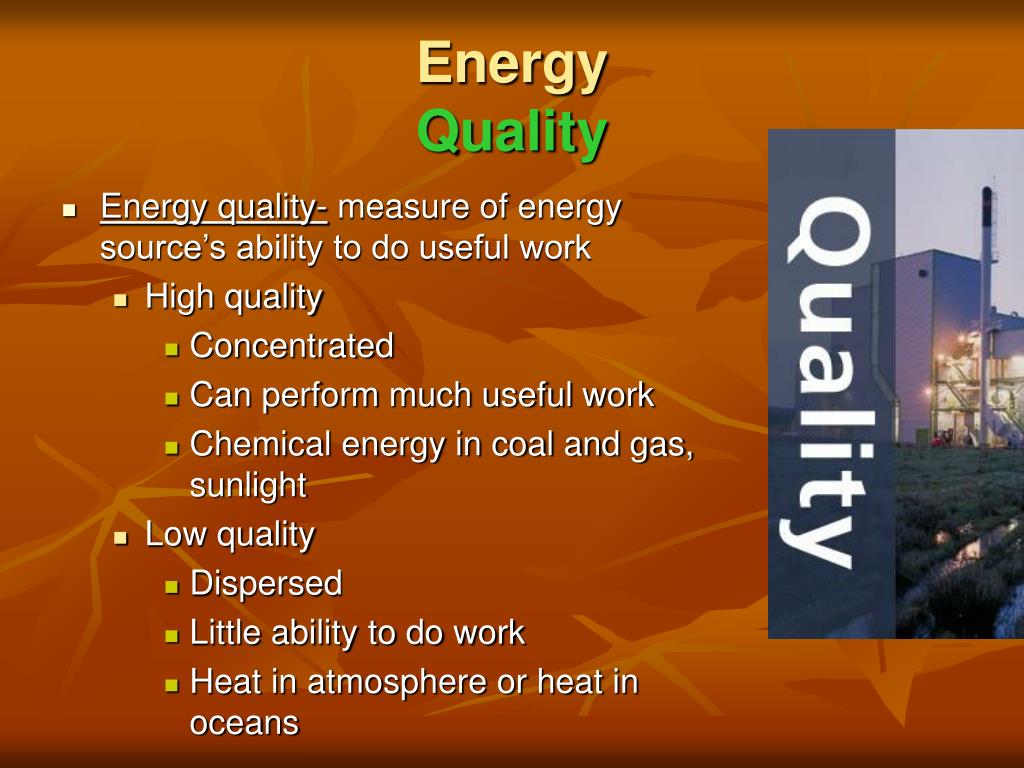 Energy
Quality

- Energy quality- measure of energy source’s ability to do useful work
  - High quality
    - Concentrated
    - Can perform much useful work
    - Chemical energy in coal and gas, sunlight
  - Low quality
    - Dispersed
    - Little ability to do work
    - Heat in atmosphere or heat in oceans

Quality